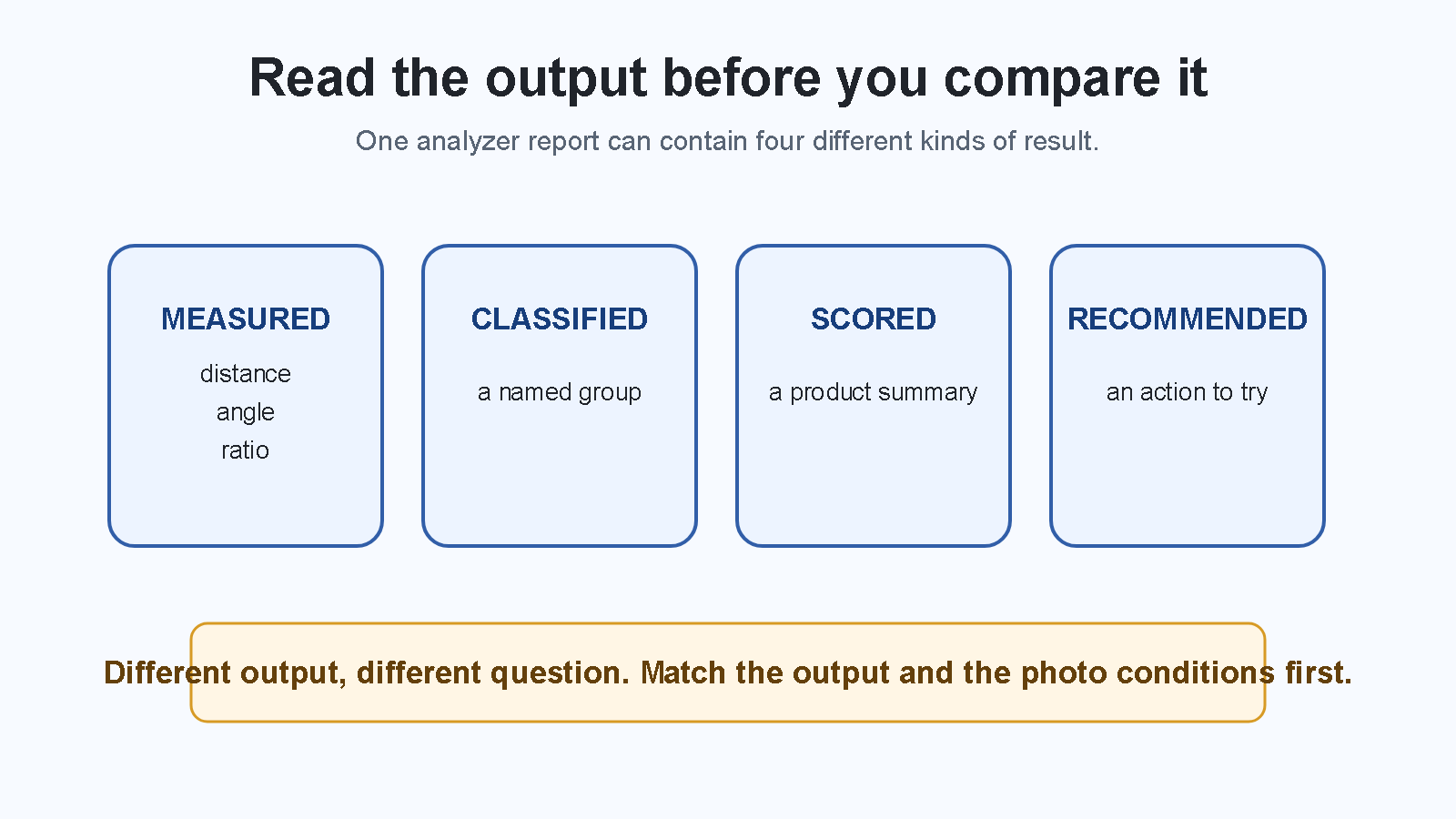 Read the output before you compare it

One analyzer report can contain four different kinds of result.

MEASURED

distance
angle
ratio

CLASSIFIED

a named group

SCORED

a product summary

RECOMMENDED

an action to try

Different output, different question. Match the output and the photo conditions first.